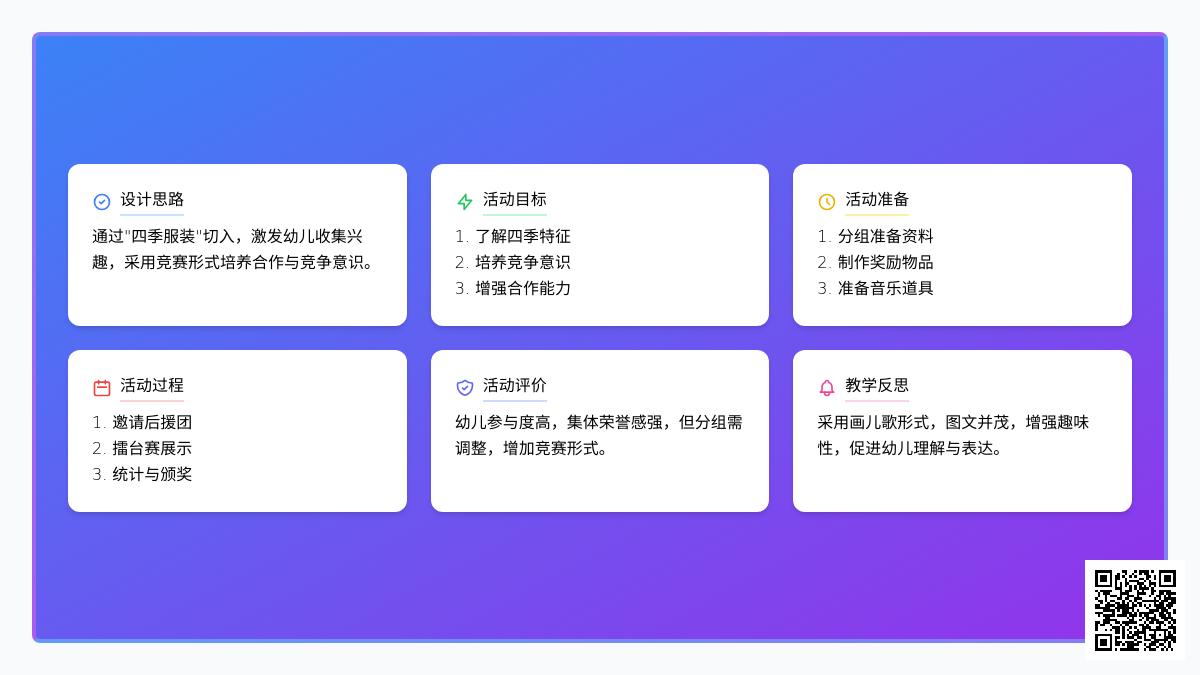 设计思路

通过"四季服装"切入，激发幼儿收集兴趣，采用竞赛形式培养合作与竞争意识。

活动目标

1. 了解四季特征
2. 培养竞争意识
3. 增强合作能力

活动准备

1. 分组准备资料
2. 制作奖励物品
3. 准备音乐道具

活动过程

1. 邀请后援团
2. 擂台赛展示
3. 统计与颁奖

活动评价

幼儿参与度高，集体荣誉感强，但分组需调整，增加竞赛形式。

教学反思

采用画儿歌形式，图文并茂，增强趣味性，促进幼儿理解与表达。